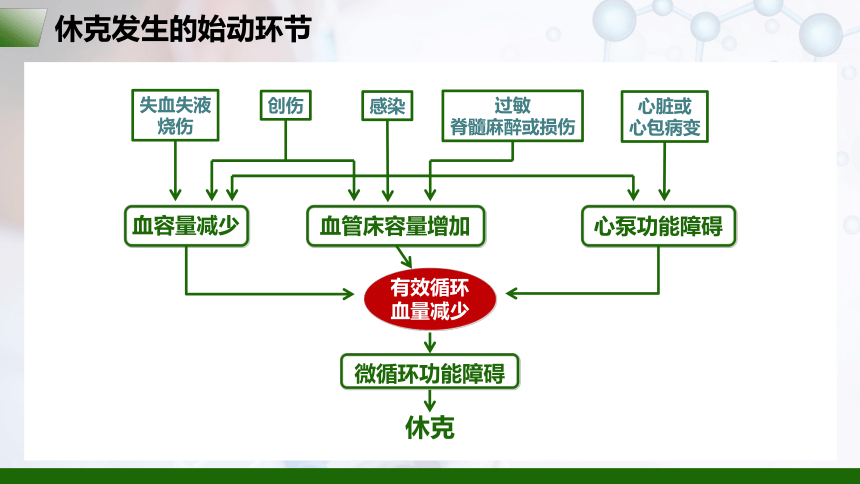 休克发生的始动环节

失血失液
烧伤

创伤

感染

过敏
脊髓麻醉或损伤

心脏或
心包病变

血容量减少

血管床容量增加

心泵功能障碍

有效循环
血量减少

微循环功能障碍

休克